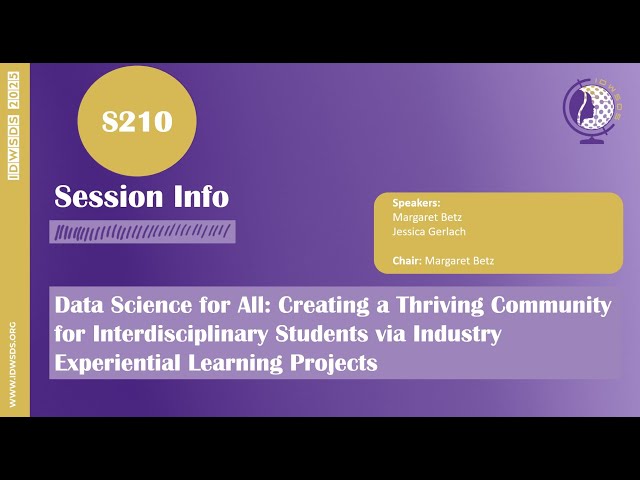 IDWSDS 2025

WWW.IDWSDS.ORG

S210

Session Info

IDWSDS

Speakers:
Margaret Betz
Jessica Gerlach

Chair: Margaret Betz

Data Science for All: Creating a Thriving Community for Interdisciplinary Students via Industry Experiential Learning Projects